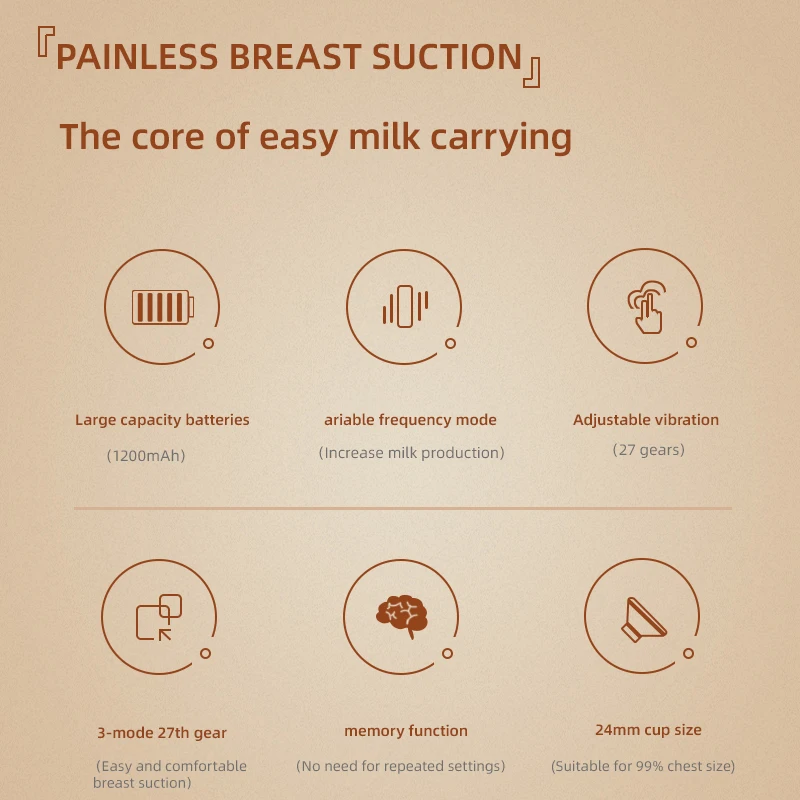 『PAINLESS BREAST SUCTION』

The core of easy milk carrying

Large capacity batteries

(1200mAh)

ariable frequency mode

(Increase milk production)

Adjustable vibration

(27 gears)

3-mode 27th gear

(Easy and comfortable breast suction)

memory function

(No need for repeated settings)

24mm cup size

(Suitable for 99% chest size)